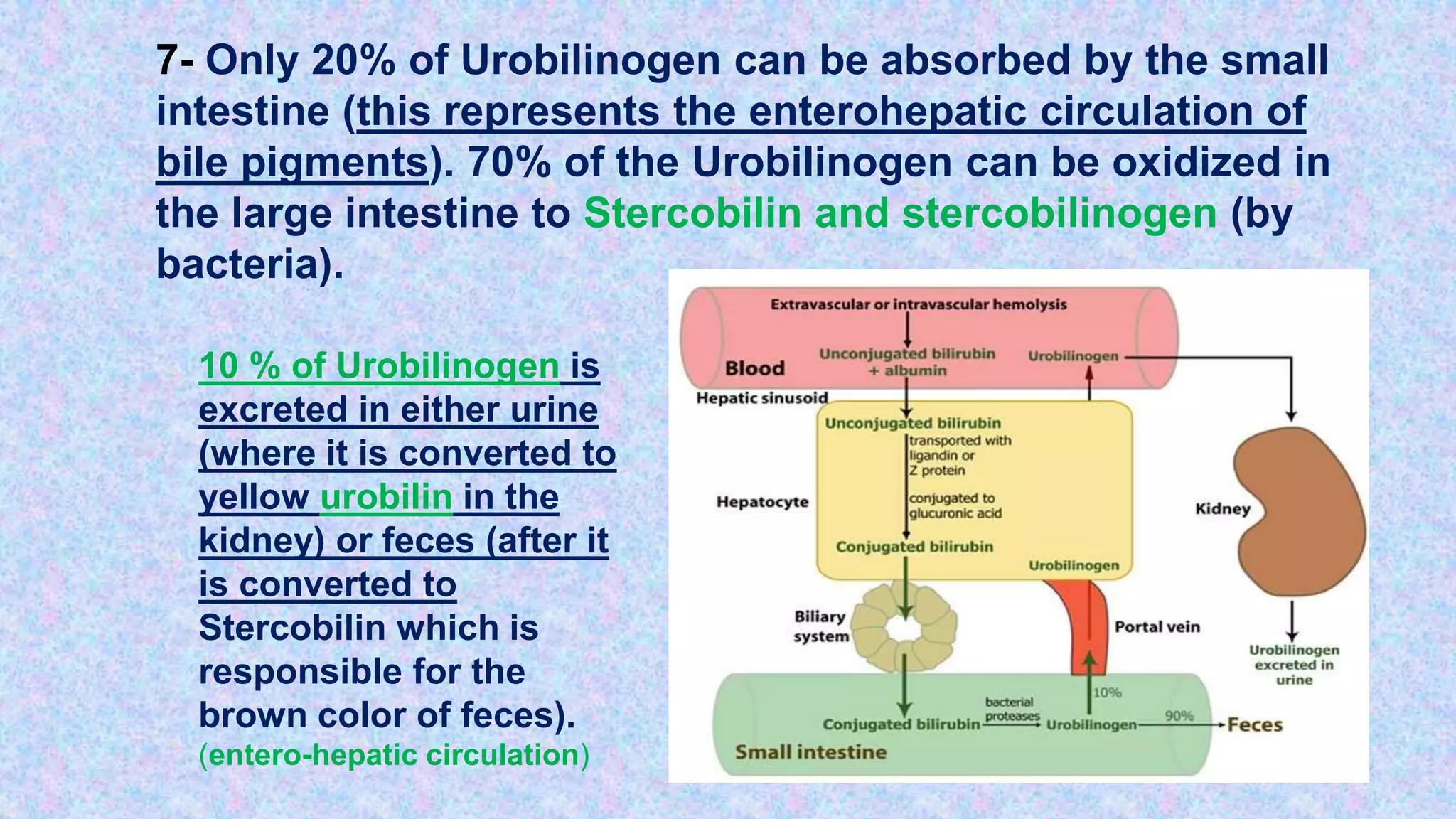 7- Only 20% of Urobilinogen can be absorbed by the small intestine (this represents the enterohepatic circulation of bile pigments). 70% of the Urobilinogen can be oxidized in the large intestine to Stercobilin and stercobilinogen (by bacteria).

10 % of Urobilinogen is excreted in either urine (where it is converted to yellow urobilin in the kidney) or feces (after it is converted to Stercobilin which is responsible for the brown color of feces). (entero-hepatic circulation)

Extravascular or intravascular hemolysis
Blood
Unconjugated bilirubin + albumin
Urobilinogen
Hepatic sinusoid
Unconjugated bilirubin
transported with ligandin or Z protein
Hepatocyte
conjugated to glucuronic acid
Conjugated bilirubin
Urobilinogen
Kidney
Biliary system
Portal vein
Urobilinogen excreted in urine
10%
bacterial proteases
Conjugated bilirubin
Urobilinogen
90%
Feces
Small intestine